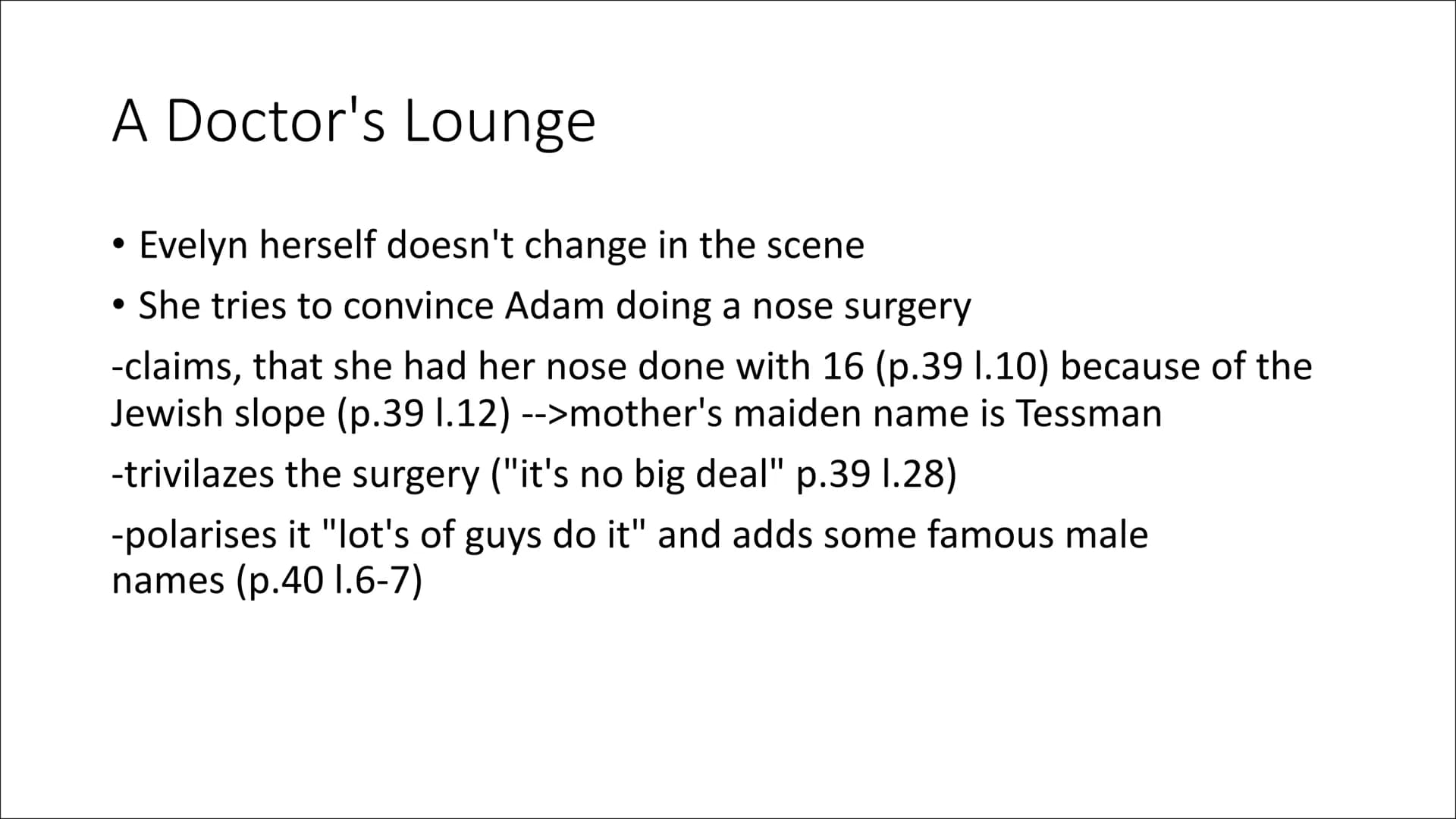 A Doctor's Lounge

• Evelyn herself doesn't change in the scene

• She tries to convince Adam doing a nose surgery

-claims, that she had her nose done with 16 (p.39 l.10) because of the Jewish slope (p.39 l.12) -->mother's maiden name is Tessman

-trivilazes the surgery ("it's no big deal" p.39 l.28)

-polarises it "lot's of guys do it" and adds some famous male names (p.40 l.6-7)